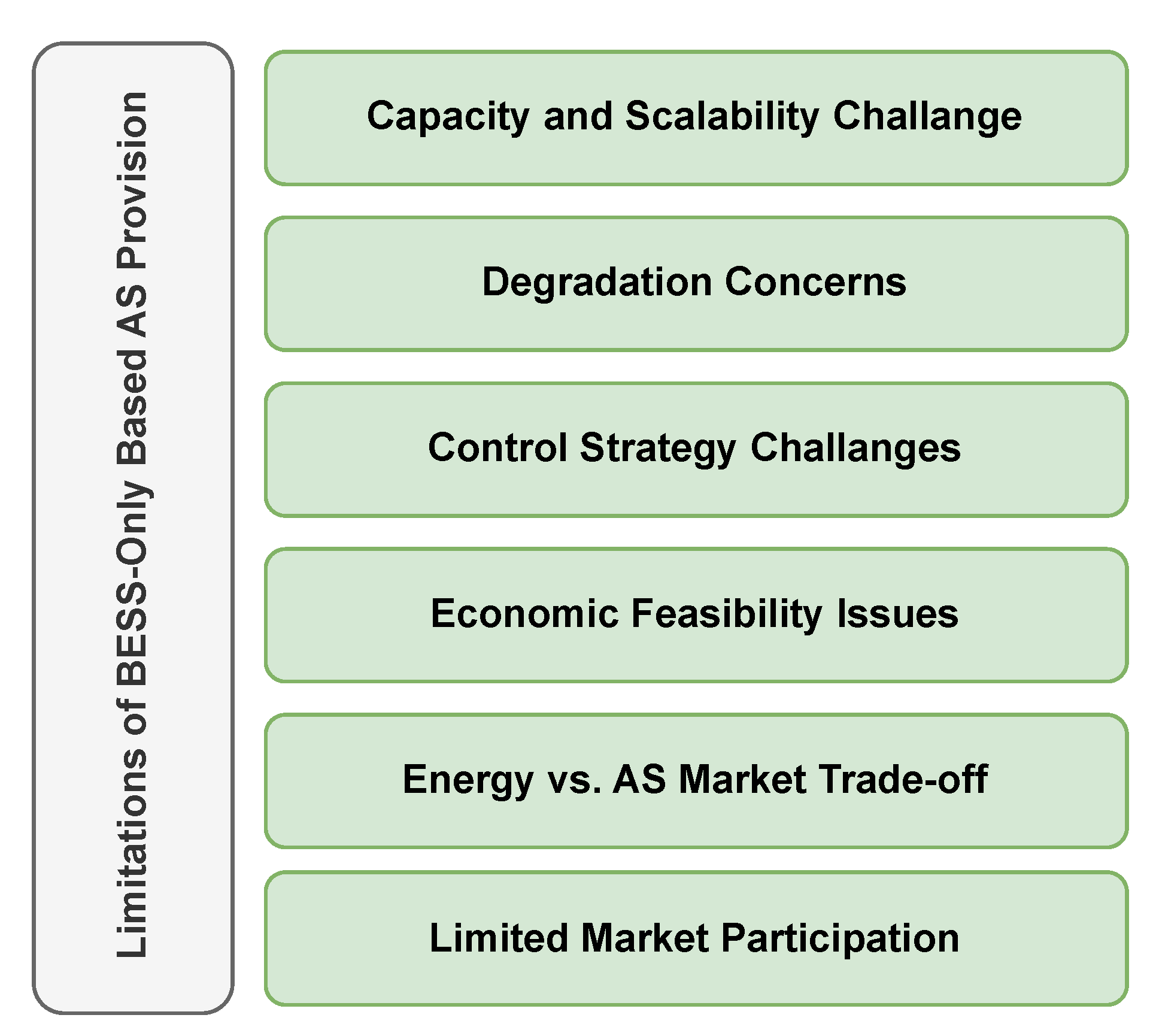 Limitations of BESS-Only Based AS Provision

Capacity and Scalability Challange

Degradation Concerns

Control Strategy Challanges

Economic Feasibility Issues

Energy vs. AS Market Trade-off

Limited Market Participation